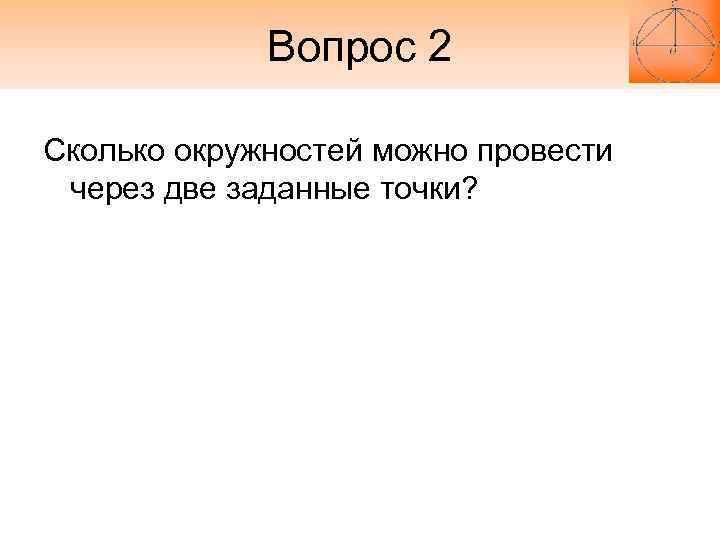 Вопрос 2

Сколько окружностей можно провести через две заданные точки?